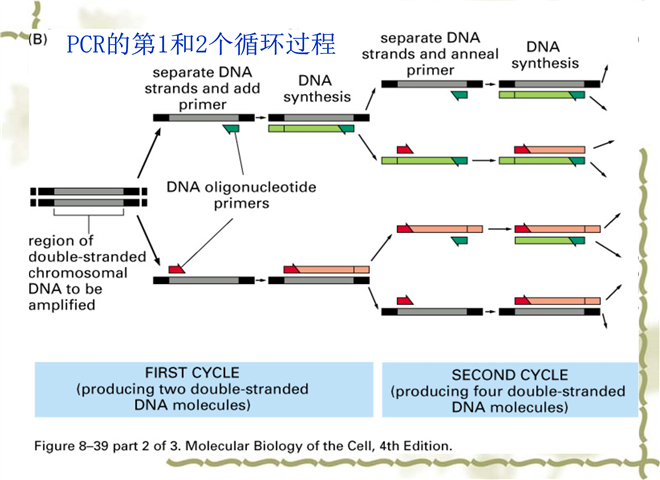 (B) PCR的第1和2个循环过程

separate DNA strands and add primer

DNA synthesis

separate DNA strands and anneal primer

DNA synthesis

DNA oligonucleotide primers

region of double-stranded chromosomal DNA to be amplified

FIRST CYCLE (producing two double-stranded DNA molecules)

SECOND CYCLE (producing four double-stranded DNA molecules)

Figure 8–39 part 2 of 3. Molecular Biology of the Cell, 4th Edition.